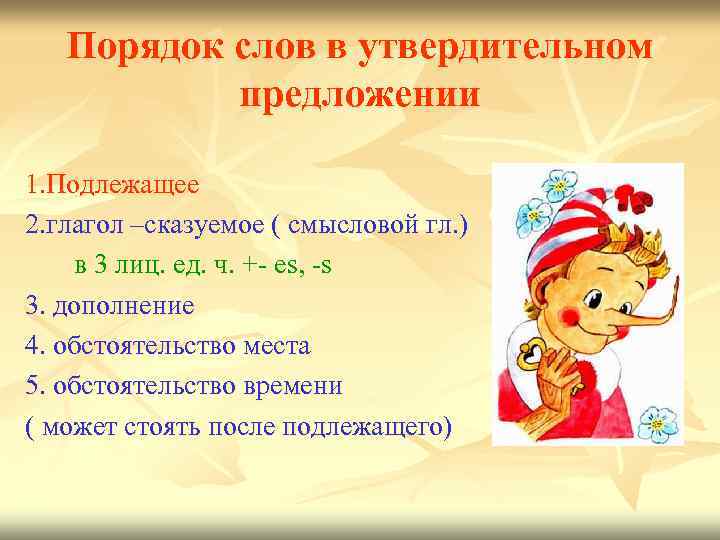 Порядок слов в утвердительном предложении

1.Подлежащее

2.глагол –сказуемое ( смысловой гл.)

в 3 лиц. ед. ч. +- es, -s

3. дополнение

4. обстоятельство места

5. обстоятельство времени

( может стоять после подлежащего)